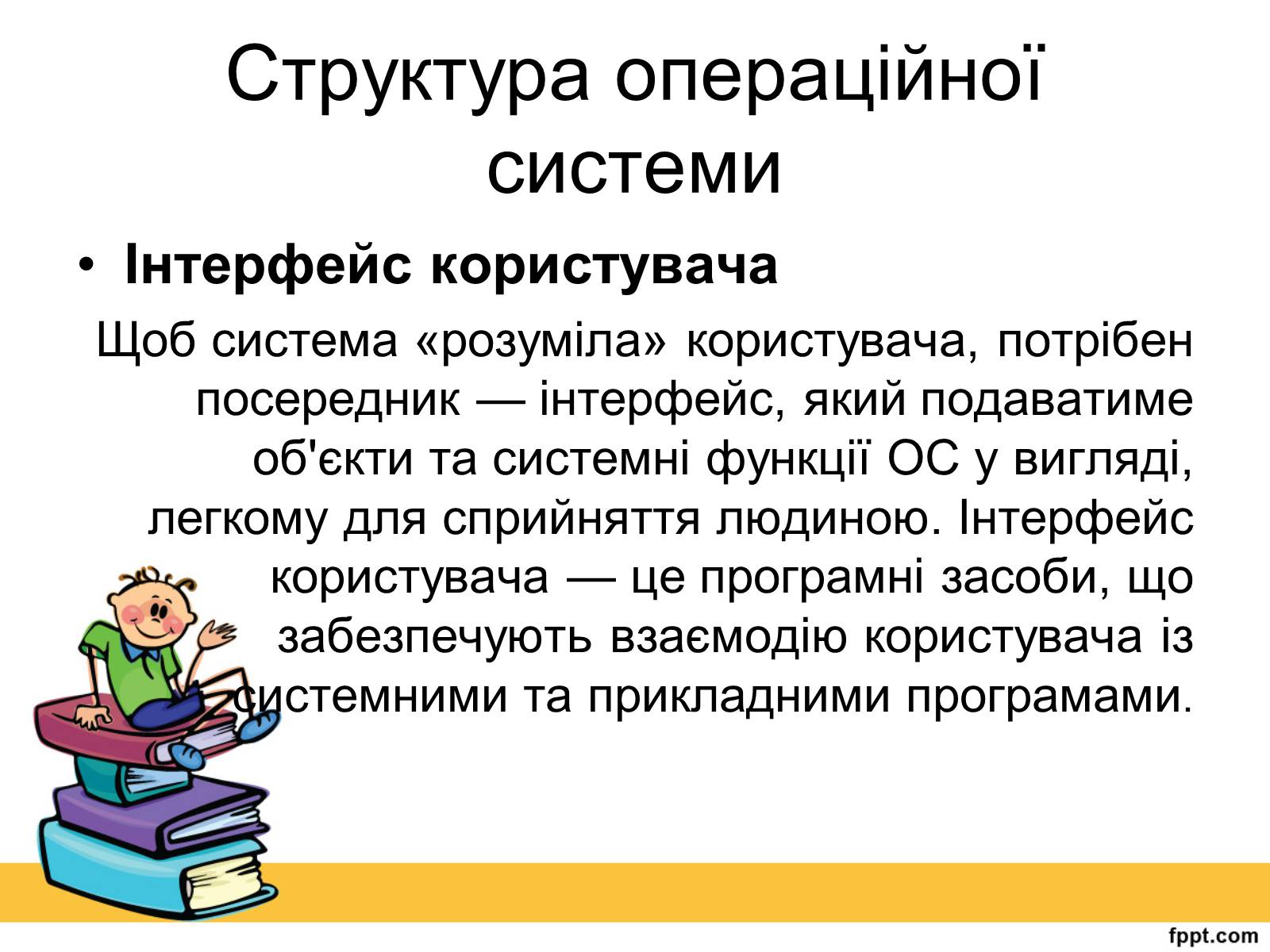 Структура операційної системи

• Інтерфейс користувача

Щоб система «розуміла» користувача, потрібен посередник — інтерфейс, який подаватиме об'єкти та системні функції ОС у вигляді, легкому для сприйняття людиною. Інтерфейс користувача — це програмні засоби, що забезпечують взаємодію користувача із системними та прикладними програмами.

fppt.com